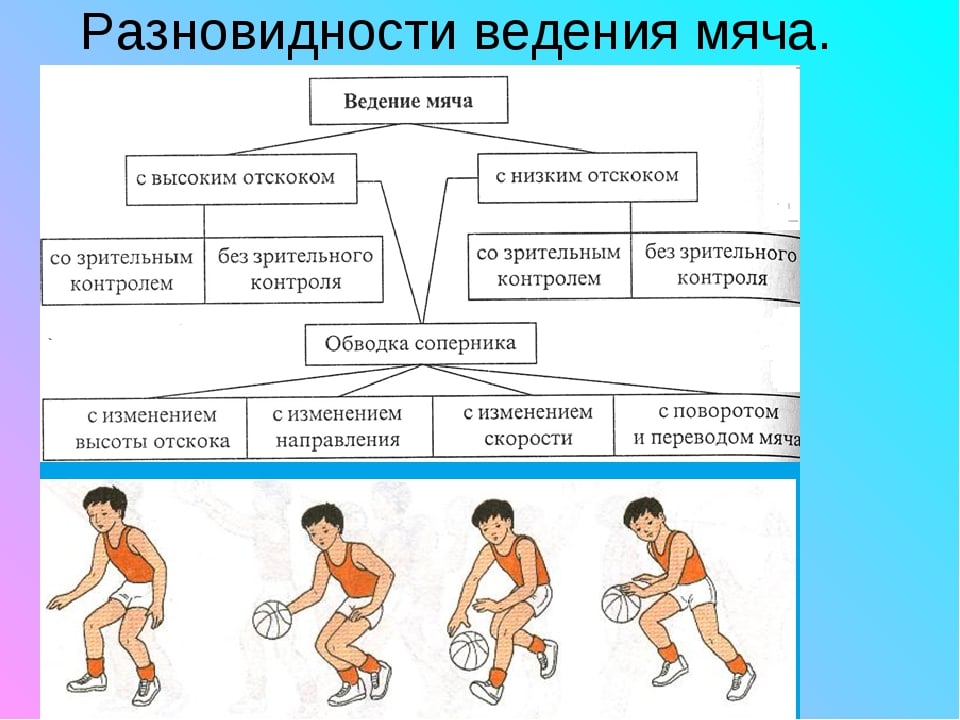 Разновидности ведения мяча.

Ведение мяча

с высоким отскоком

с низким отскоком

со зрительным контролем

без зрительного контроля

со зрительным контролем

без зрительного контроля

Обводка соперника

с изменением высоты отскока

с изменением направления

с изменением скорости

с поворотом и переводом мяча